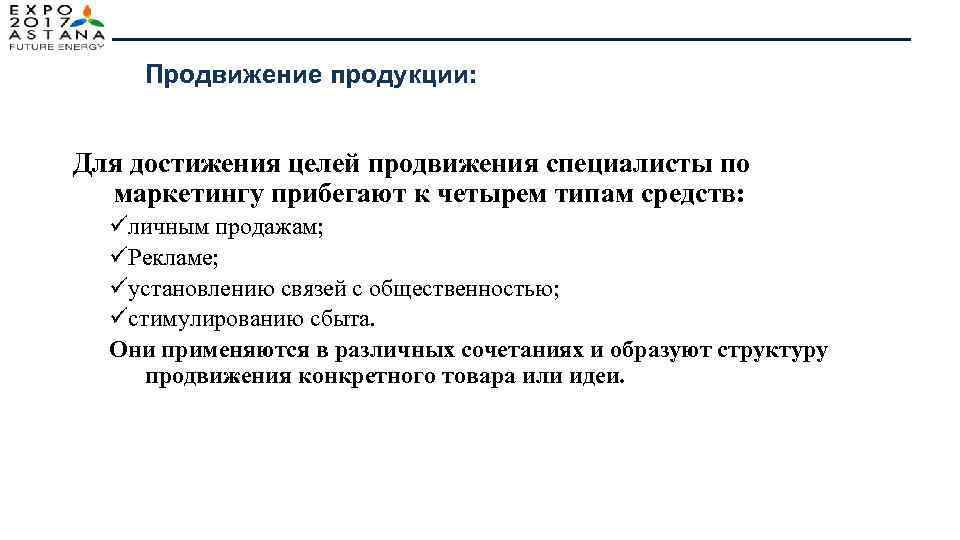 EXPO 2017 ASTANA FUTURE ENERGY

Продвижение продукции:

Для достижения целей продвижения специалисты по маркетингу прибегают к четырем типам средств:

✓личным продажам;
✓Рекламе;
✓установлению связей с общественностью;
✓стимулированию сбыта.

Они применяются в различных сочетаниях и образуют структуру продвижения конкретного товара или идеи.